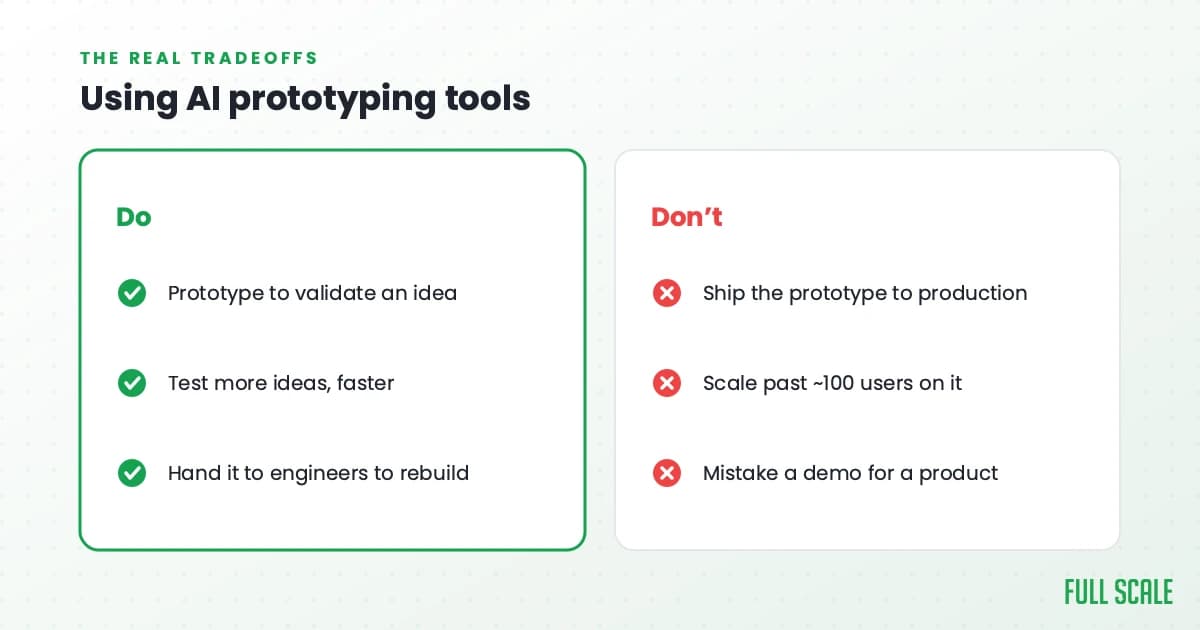 THE REAL TRADEOFFS

Using AI prototyping tools

Do

Prototype to validate an idea

Test more ideas, faster

Hand it to engineers to rebuild

Don't

Ship the prototype to production

Scale past ~100 users on it

Mistake a demo for a product

FULL SCALE